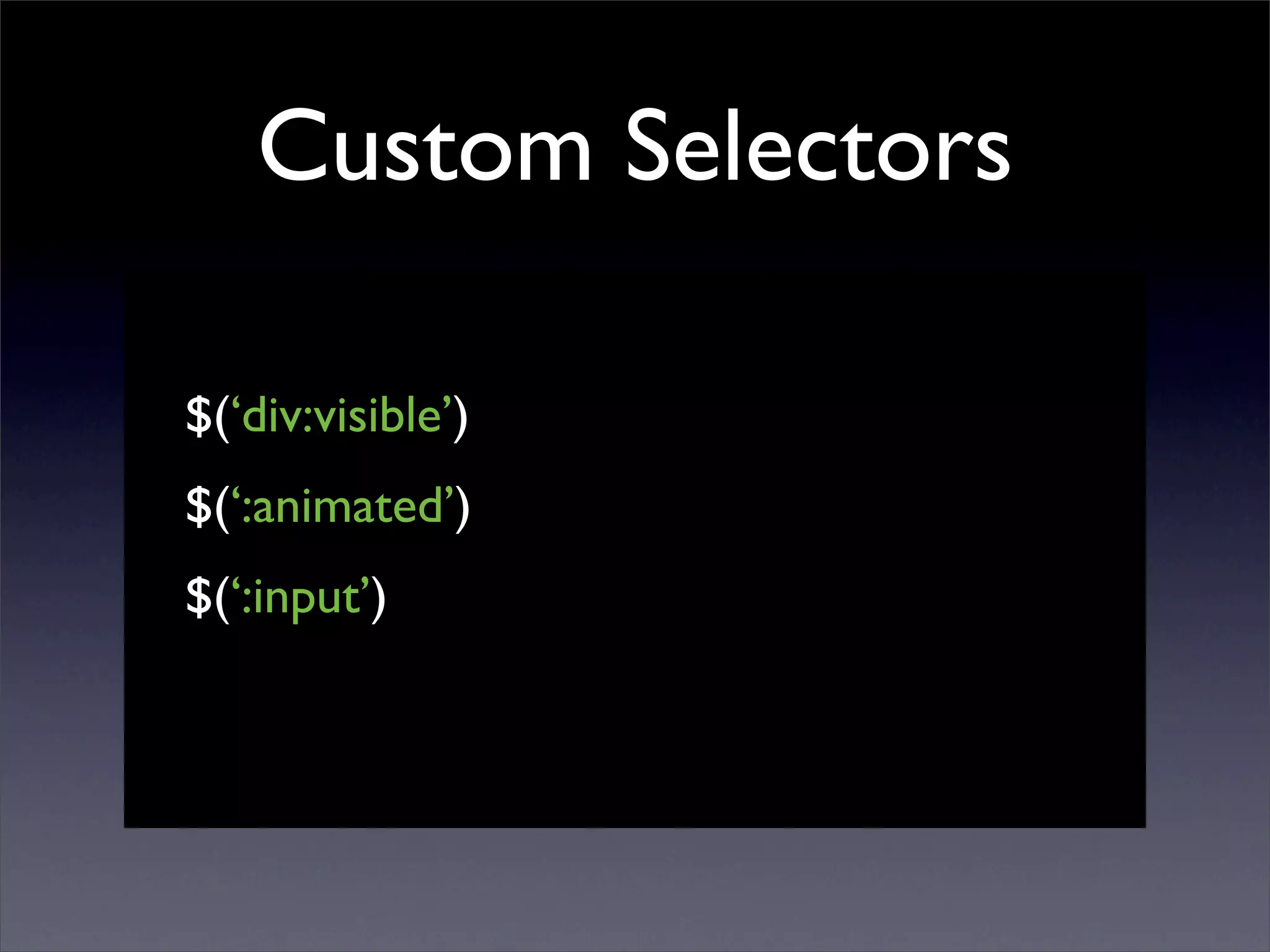 Custom Selectors

$(‘div:visible’)

$(‘:animated’)

$(‘:input’)